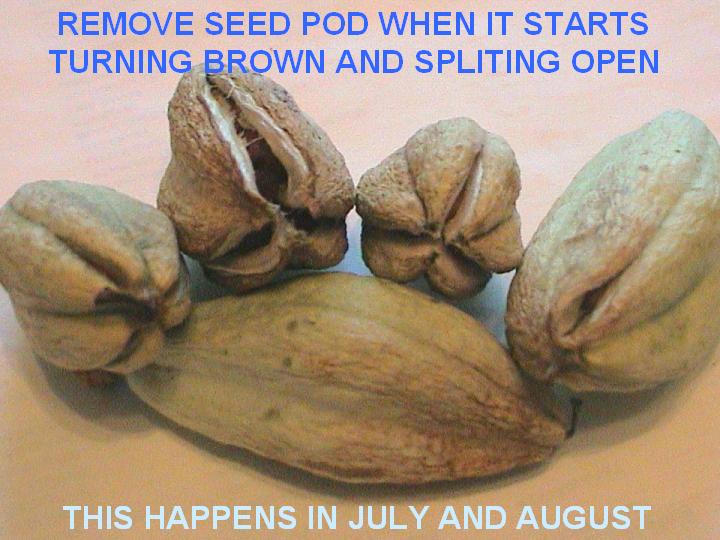 REMOVE SEED POD WHEN IT STARTS TURNING BROWN AND SPLITING OPEN

THIS HAPPENS IN JULY AND AUGUST